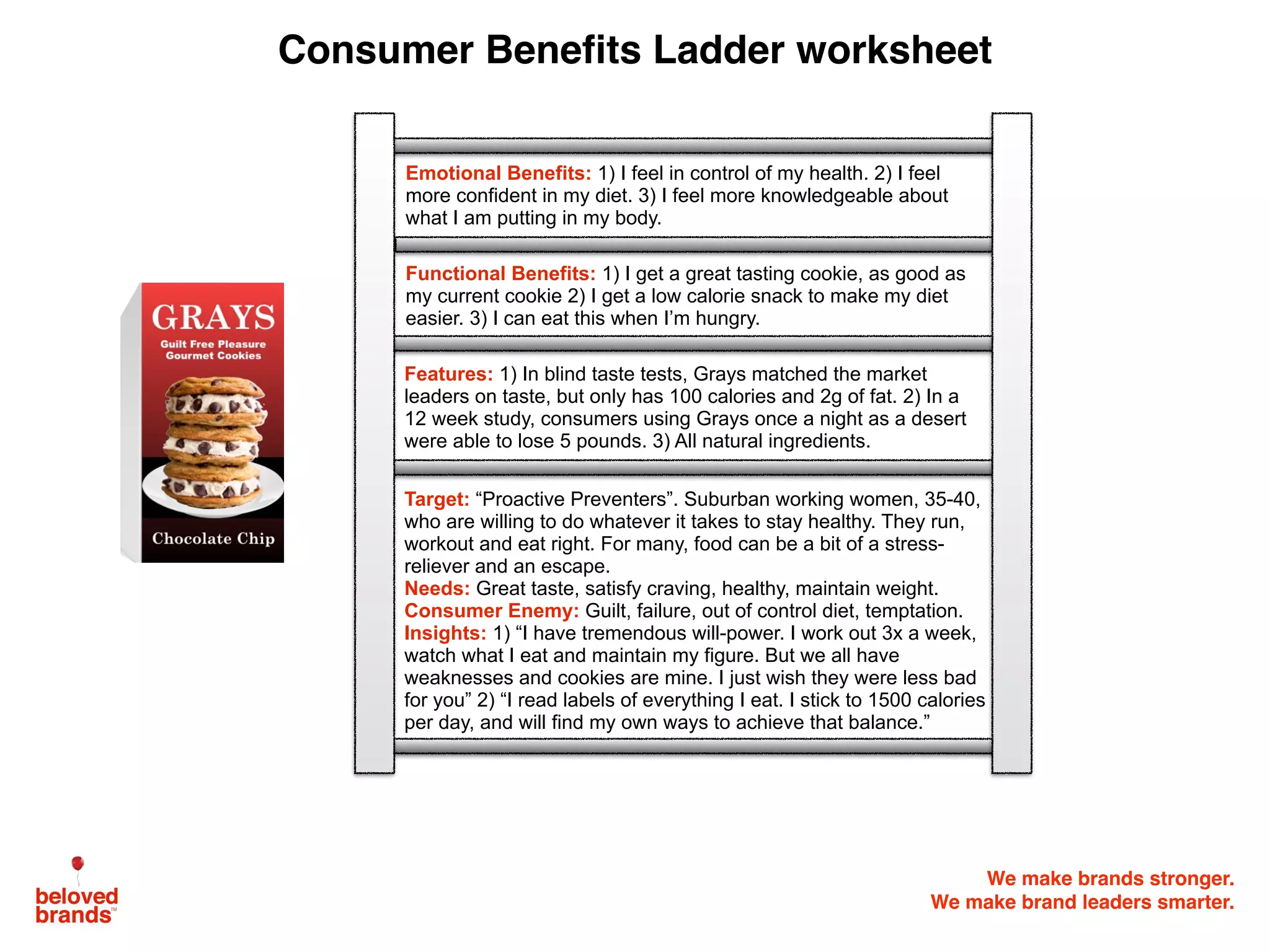 Consumer Benefits Ladder worksheet

GRAYS
Guilt Free Pleasure
Gourmet Cookies
Chocolate Chip

Emotional Benefits: 1) I feel in control of my health. 2) I feel more confident in my diet. 3) I feel more knowledgeable about what I am putting in my body.

Functional Benefits: 1) I get a great tasting cookie, as good as my current cookie 2) I get a low calorie snack to make my diet easier. 3) I can eat this when I'm hungry.

Features: 1) In blind taste tests, Grays matched the market leaders on taste, but only has 100 calories and 2g of fat. 2) In a 12 week study, consumers using Grays once a night as a desert were able to lose 5 pounds. 3) All natural ingredients.

Target: "Proactive Preventers". Suburban working women, 35-40, who are willing to do whatever it takes to stay healthy. They run, workout and eat right. For many, food can be a bit of a stress-reliever and an escape.
Needs: Great taste, satisfy craving, healthy, maintain weight.
Consumer Enemy: Guilt, failure, out of control diet, temptation.
Insights: 1) "I have tremendous will-power. I work out 3x a week, watch what I eat and maintain my figure. But we all have weaknesses and cookies are mine. I just wish they were less bad for you" 2) "I read labels of everything I eat. I stick to 1500 calories per day, and will find my own ways to achieve that balance."

beloved brands™

We make brands stronger.
We make brand leaders smarter.